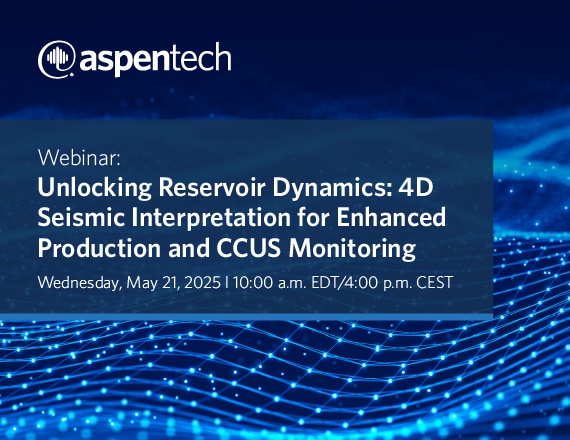 aspentech

Webinar:
Unlocking Reservoir Dynamics: 4D Seismic Interpretation for Enhanced Production and CCUS Monitoring

Wednesday, May 21, 2025 | 10:00 a.m. EDT/4:00 p.m. CEST